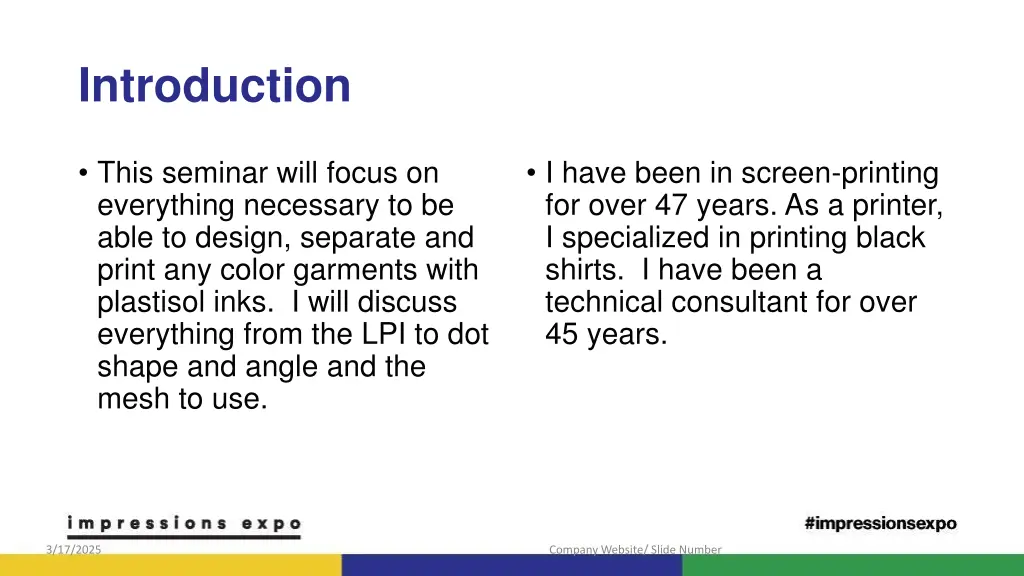 Introduction

• This seminar will focus on everything necessary to be able to design, separate and print any color garments with plastisol inks.  I will discuss everything from the LPI to dot shape and angle and the mesh to use.

• I have been in screen-printing for over 47 years. As a printer, I specialized in printing black shirts.  I have been a technical consultant for over 45 years.

impressions expo

#impressionsexpo

3/17/2025

Company Website/ Slide Number